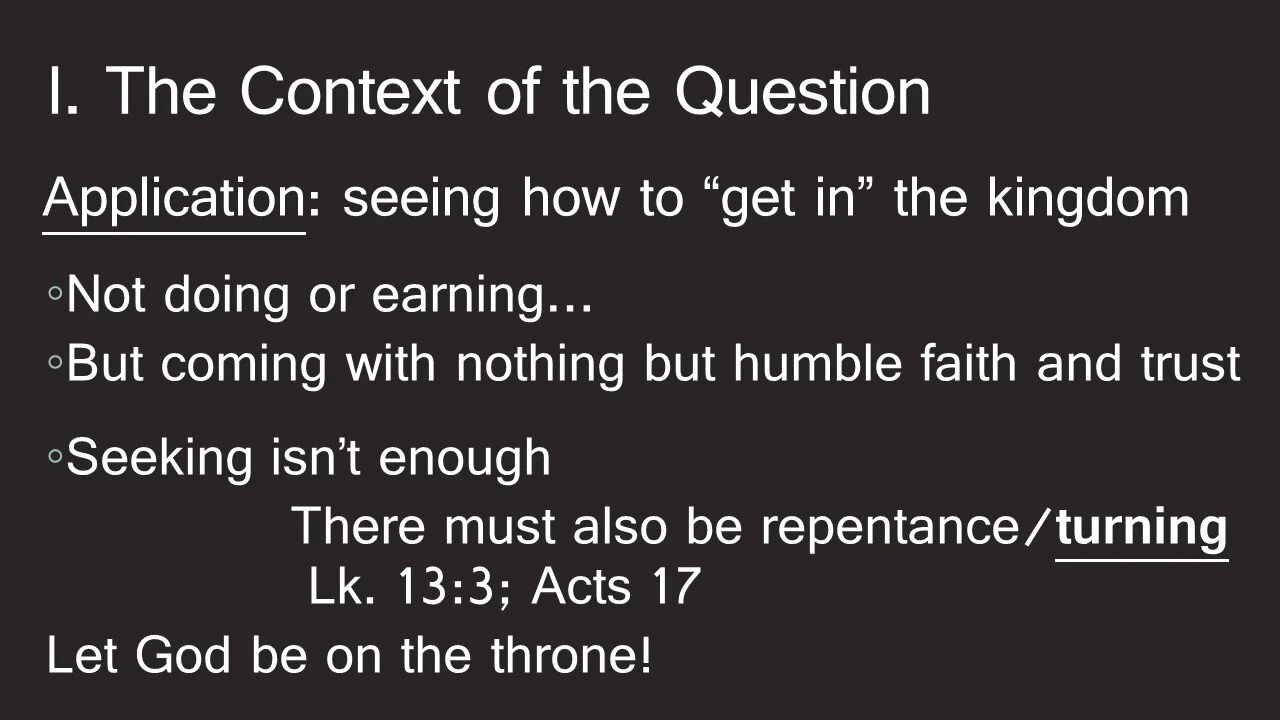 I. The Context of the Question

Application: seeing how to “get in” the kingdom

◦Not doing or earning…

◦But coming with nothing but humble faith and trust

◦Seeking isn’t enough

There must also be repentance/turning

Lk. 13:3; Acts 17

Let God be on the throne!